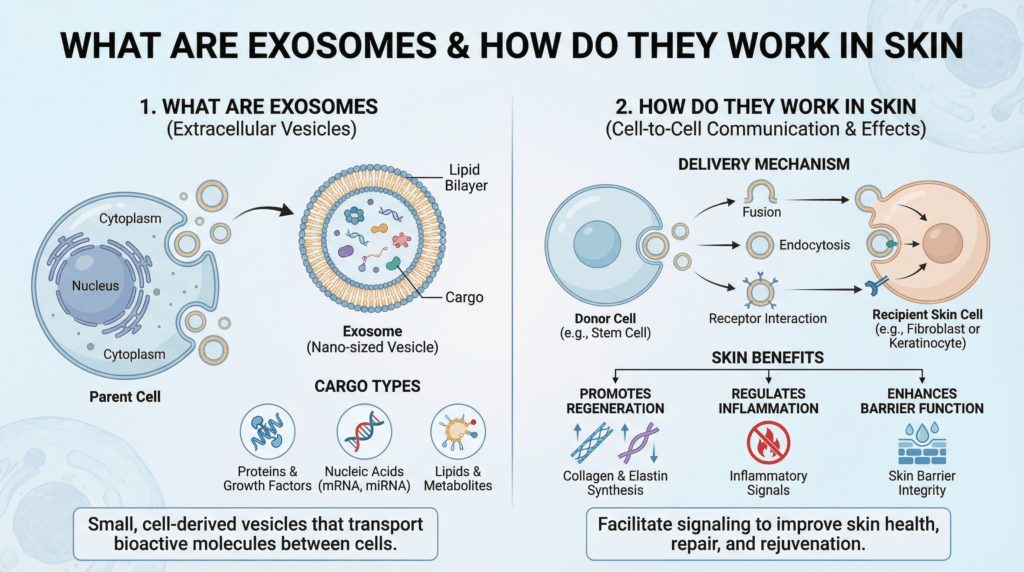 WHAT ARE EXOSOMES & HOW DO THEY WORK IN SKIN

1. WHAT ARE EXOSOMES
(Extracellular Vesicles)

Cytoplasm
Nucleus
Cytoplasm
Parent Cell

Lipid Bilayer
Cargo
Exosome
(Nano-sized Vesicle)

CARGO TYPES
Proteins & Growth Factors
Nucleic Acids (mRNA, miRNA)
Lipids & Metabolites

Small, cell-derived vesicles that transport bioactive molecules between cells.

2. HOW DO THEY WORK IN SKIN
(Cell-to-Cell Communication & Effects)

DELIVERY MECHANISM
Fusion
Endocytosis
Receptor Interaction
Donor Cell
(e.g., Stem Cell)
Recipient Skin Cell
(e.g., Fibroblast or Keratinocyte)

SKIN BENEFITS
PROMOTES REGENERATION
Collagen & Elastin Synthesis
REGULATES INFLAMMATION
Inflammatory Signals
ENHANCES BARRIER FUNCTION
Skin Barrier Integrity

Facilitate signaling to improve skin health, repair, and rejuvenation.